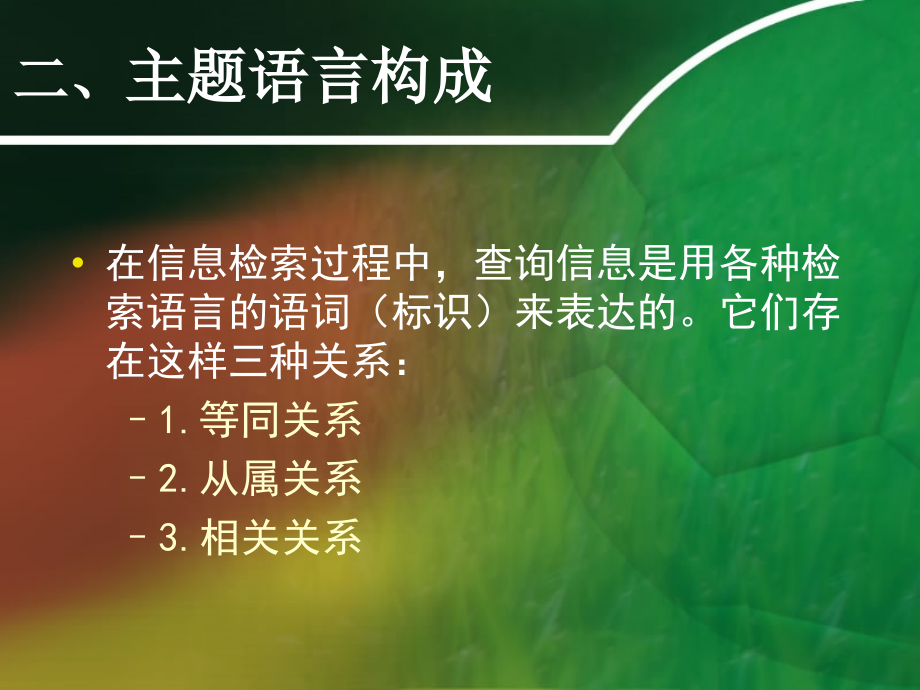 二、主题语言构成

• 在信息检索过程中，查询信息是用各种检索语言的语词（标识）来表达的。它们存在这样三种关系：

– 1. 等同关系
– 2. 从属关系
– 3. 相关关系